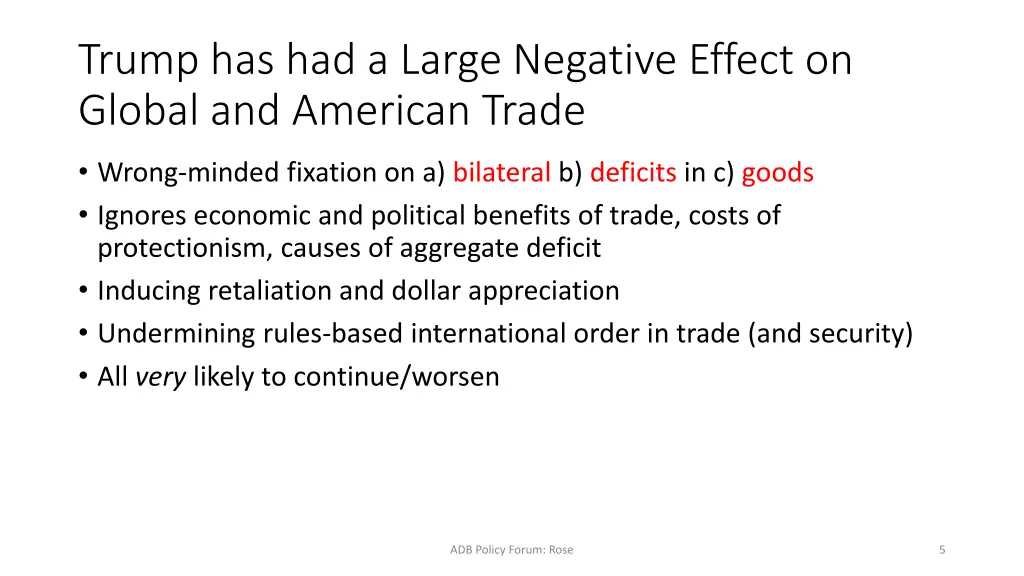 Trump has had a Large Negative Effect on Global and American Trade

• Wrong-minded fixation on a) bilateral b) deficits in c) goods
• Ignores economic and political benefits of trade, costs of protectionism, causes of aggregate deficit
• Inducing retaliation and dollar appreciation
• Undermining rules-based international order in trade (and security)
• All very likely to continue/worsen

ADB Policy Forum: Rose

5